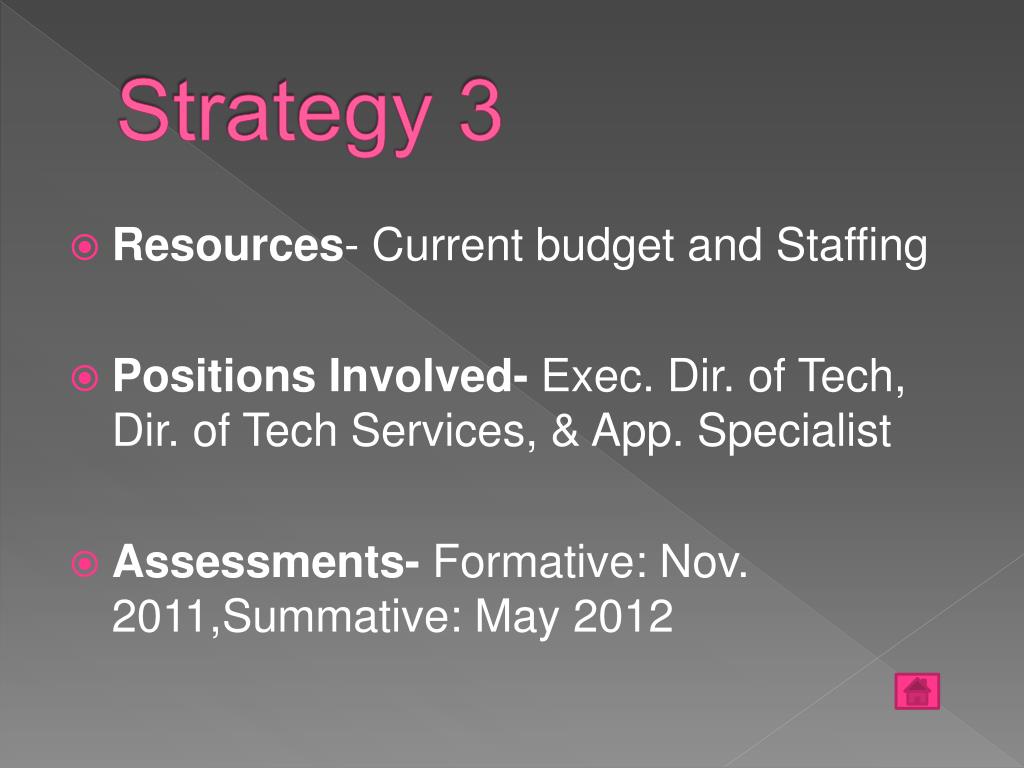 Strategy 3

Resources- Current budget and Staffing

Positions Involved- Exec. Dir. of Tech, Dir. of Tech Services, & App. Specialist

Assessments- Formative: Nov. 2011,Summative: May 2012